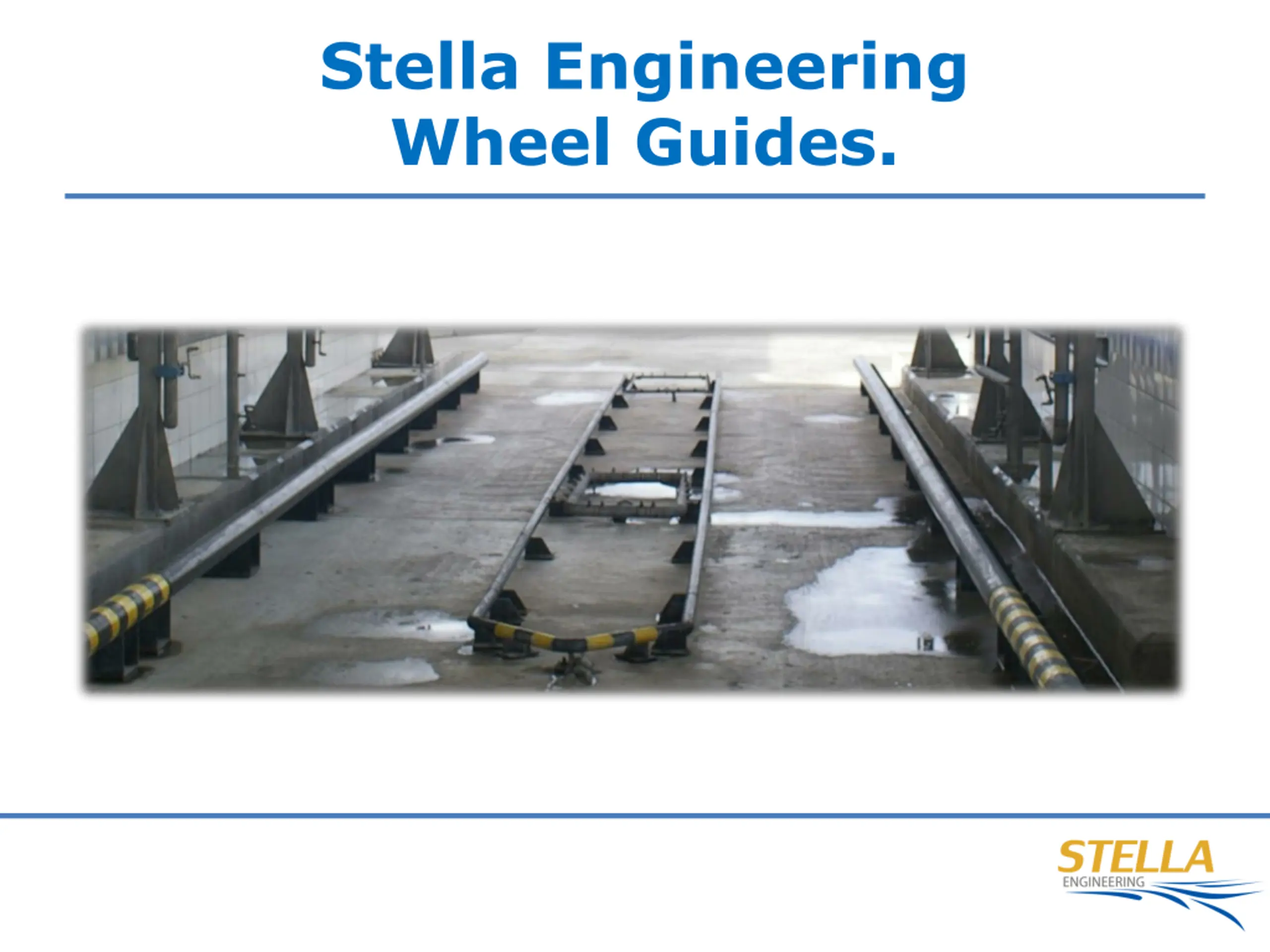 Stella Engineering
Wheel Guides.

STELLA
ENGINEERING